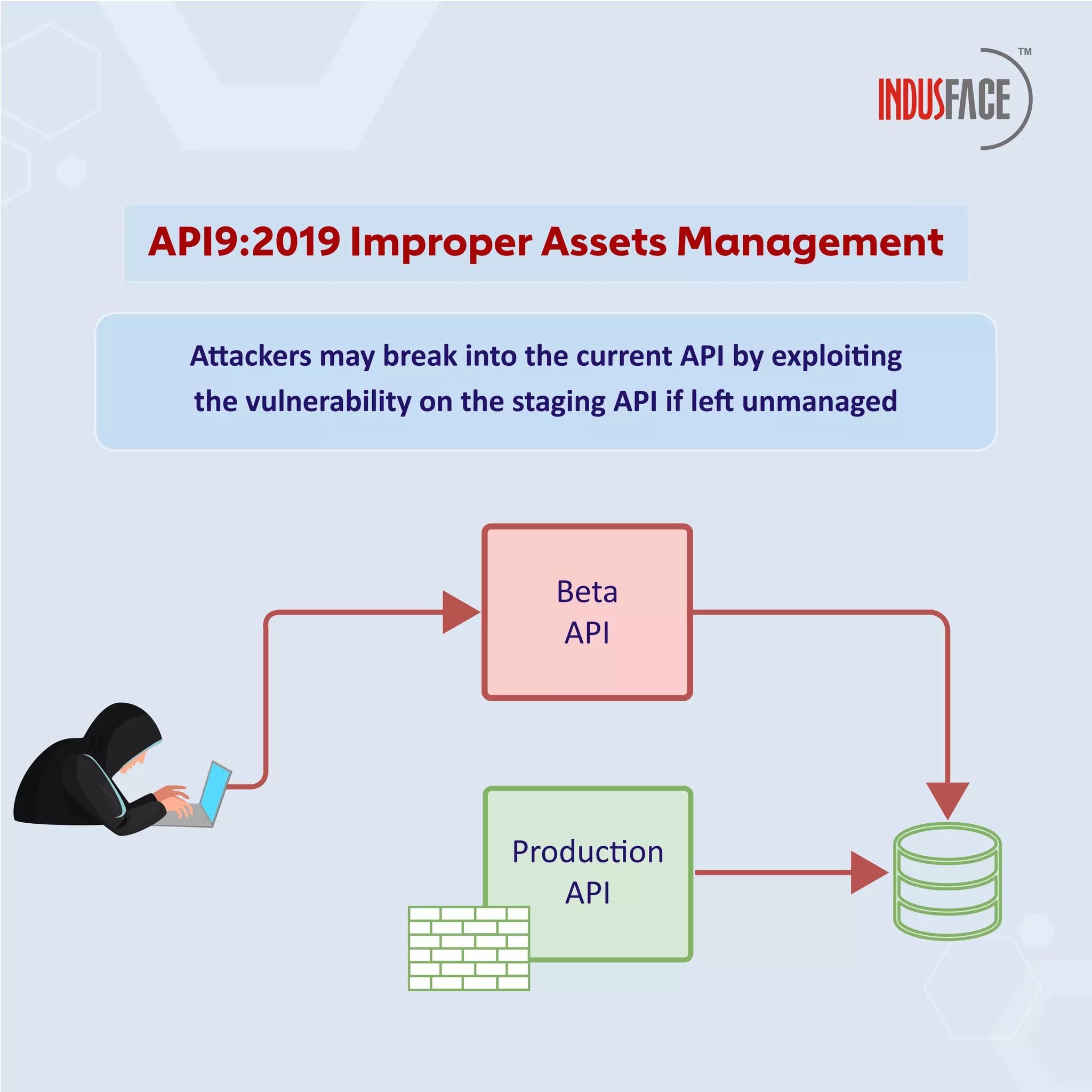 INDUSFACE™

API9:2019 Improper Assets Management

Attackers may break into the current API by exploiting the vulnerability on the staging API if left unmanaged

Beta API

Production API